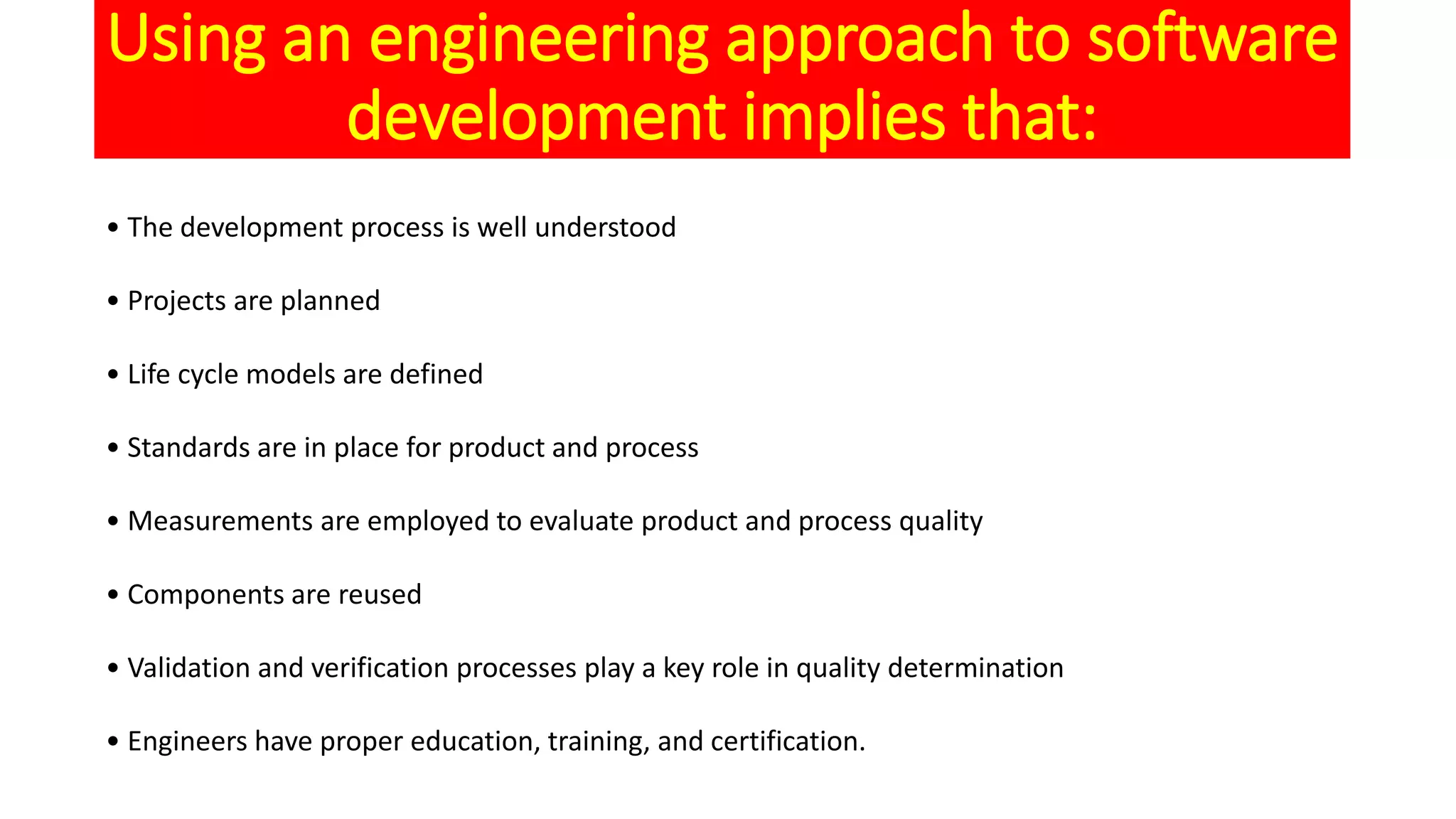 Using an engineering approach to software development implies that:

• The development process is well understood

• Projects are planned

• Life cycle models are defined

• Standards are in place for product and process

• Measurements are employed to evaluate product and process quality

• Components are reused

• Validation and verification processes play a key role in quality determination

• Engineers have proper education, training, and certification.